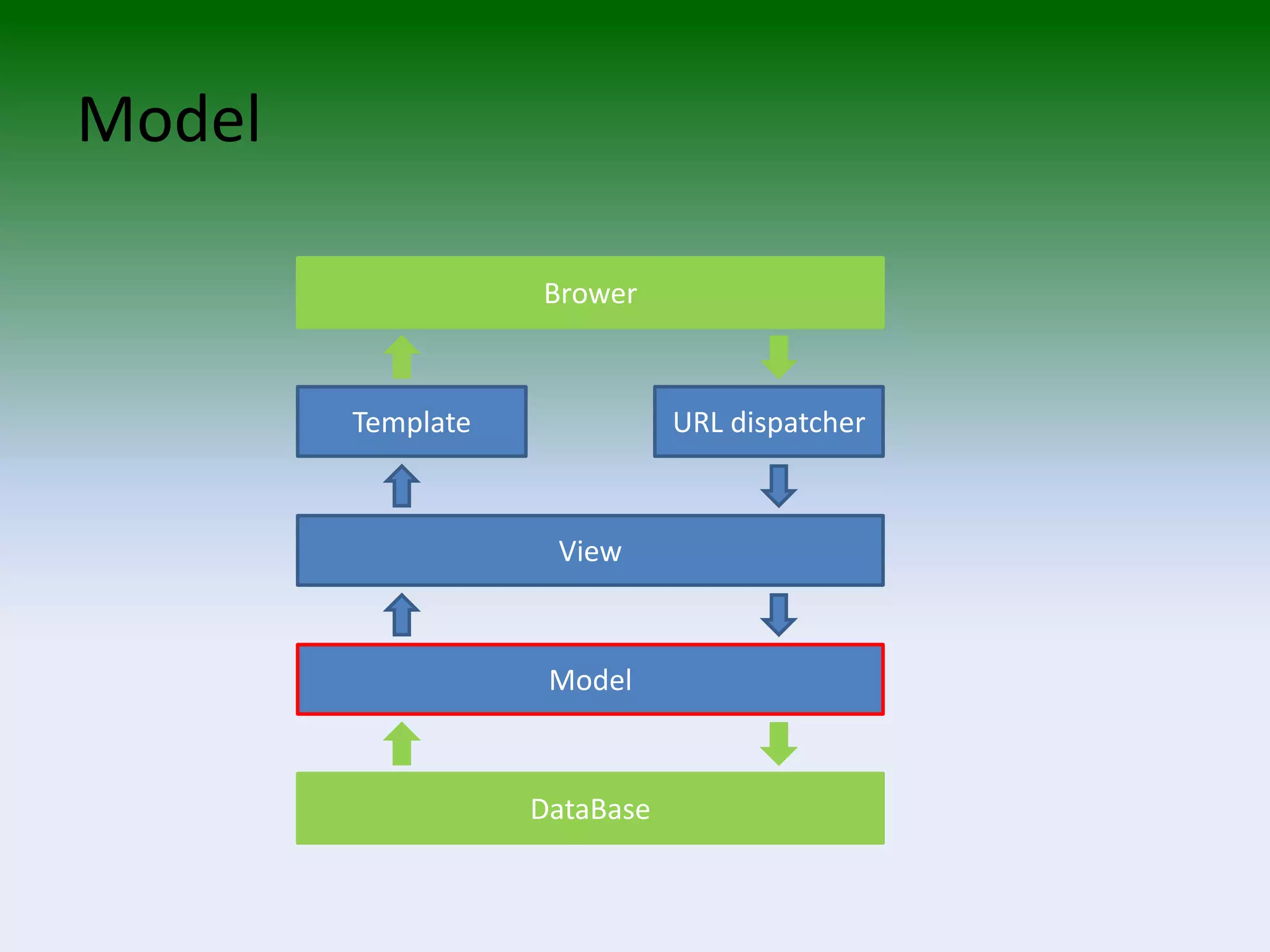 Model

Brower

Template

URL dispatcher

View

Model

DataBase